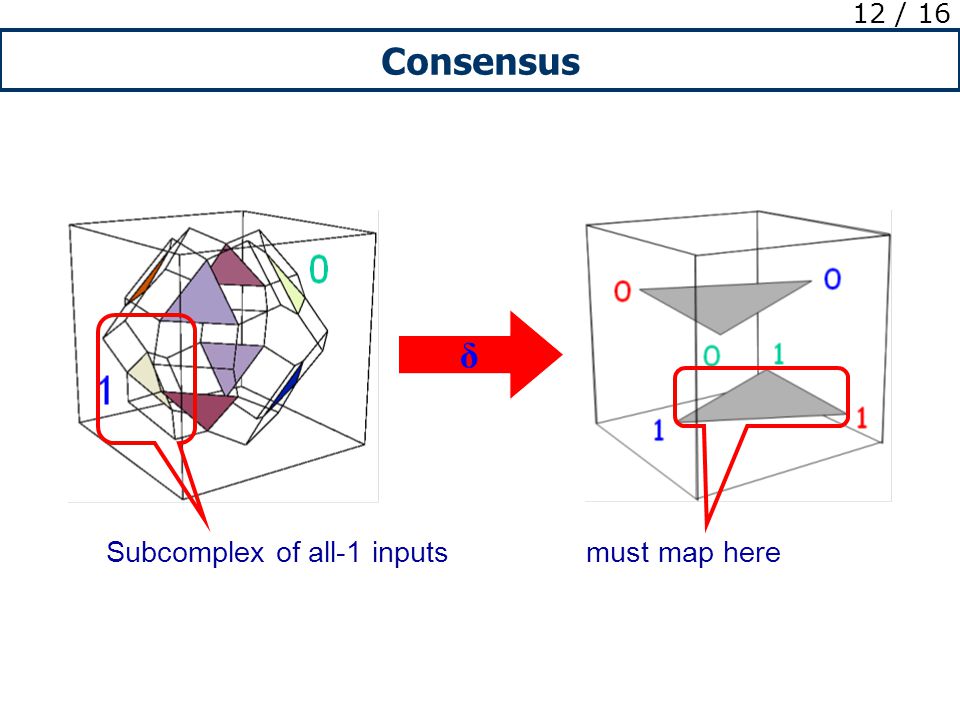 12 / 16

Consensus

0

1

$\delta$

0

0

0

1

1

1

Subcomplex of all-1 inputs

must map here